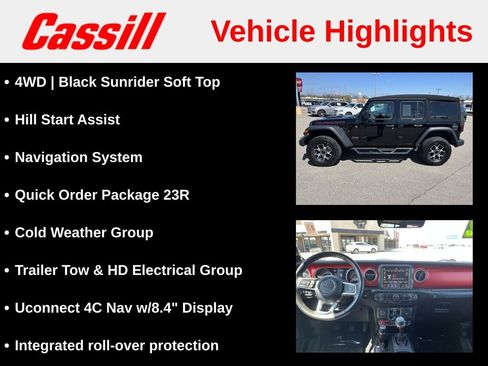 Cassill Vehicle Highlights

• 4WD | Black Sunrider Soft Top

• Hill Start Assist

• Navigation System

• Quick Order Package 23R

• Cold Weather Group

• Trailer Tow & HD Electrical Group

• Uconnect 4C Nav w/8.4" Display

• Integrated roll-over protection